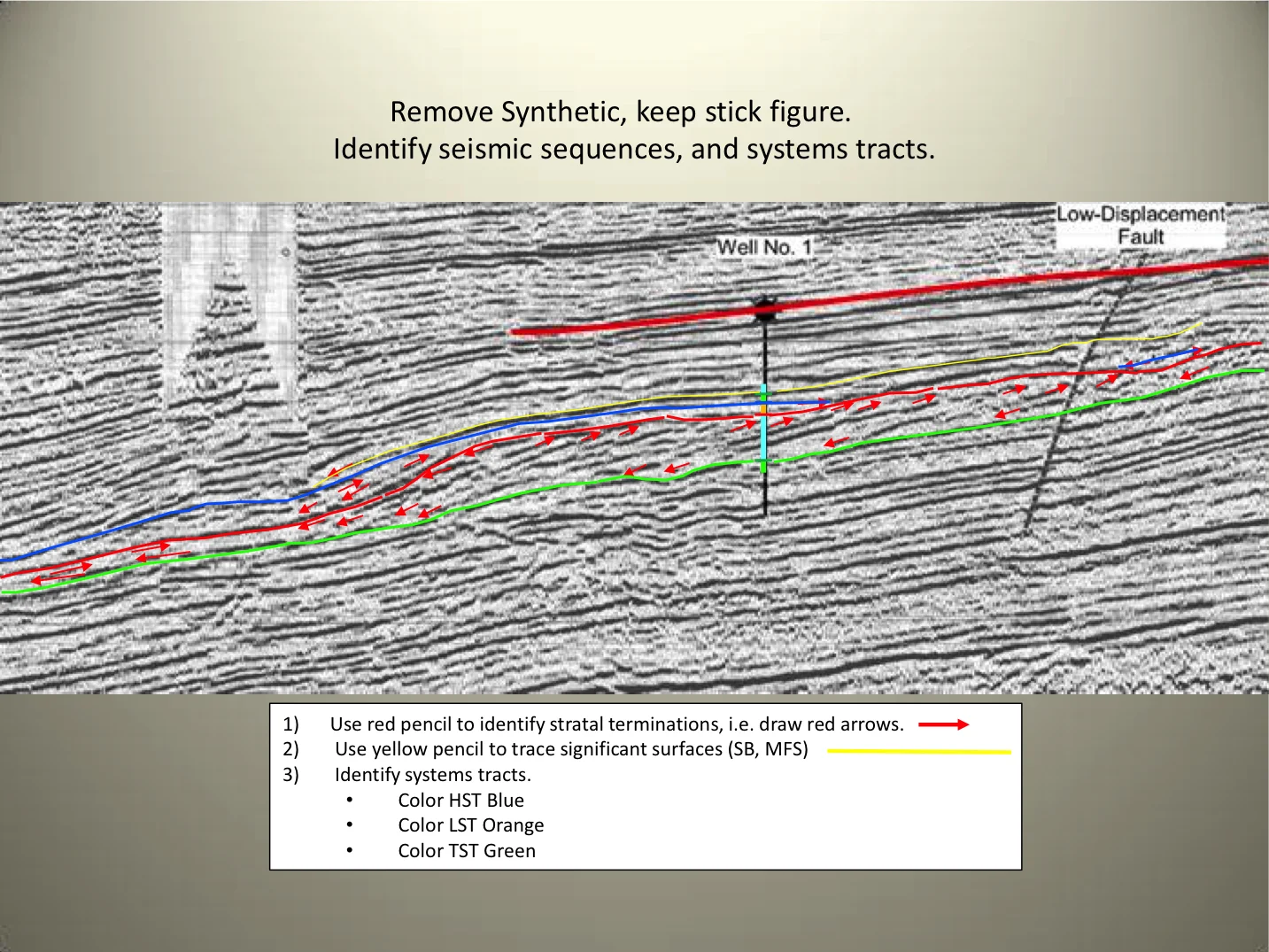 Remove Synthetic, keep stick figure.
Identify seismic sequences, and systems tracts.

Low-Displacement Fault

Well No. 1

1) Use red pencil to identify stratal terminations, i.e. draw red arrows.
2) Use yellow pencil to trace significant surfaces (SB, MFS)
3) Identify systems tracts.
• Color HST Blue
• Color LST Orange
• Color TST Green